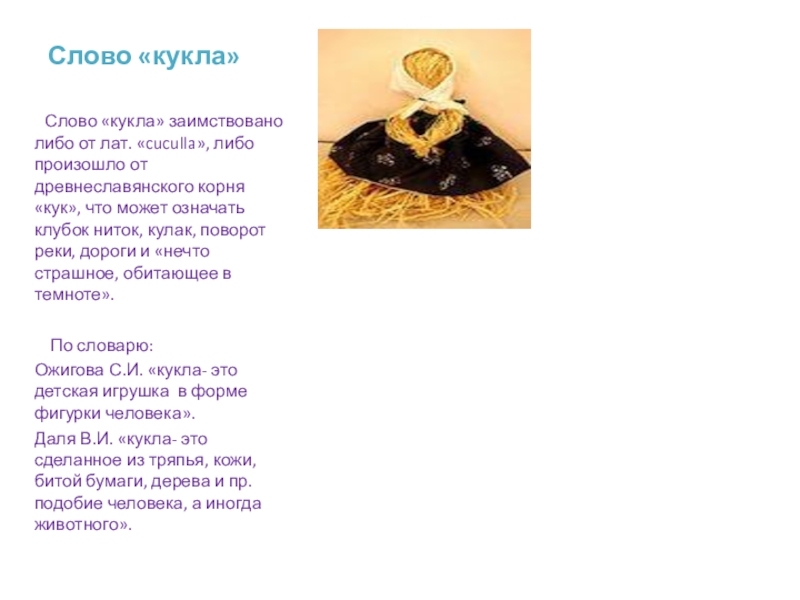 Слово «кукла»

Слово «кукла» заимствовано либо от лат. «cuculla», либо произошло от древнеславянского корня «кук», что может означать клубок ниток, кулак, поворот реки, дороги и «нечто страшное, обитающее в темноте».

По словарю:
Ожигова С.И. «кукла- это детская игрушка в форме фигурки человека».

Даля В.И. «кукла- это сделанное из тряпья, кожи, битой бумаги, дерева и пр. подобие человека, а иногда животного».